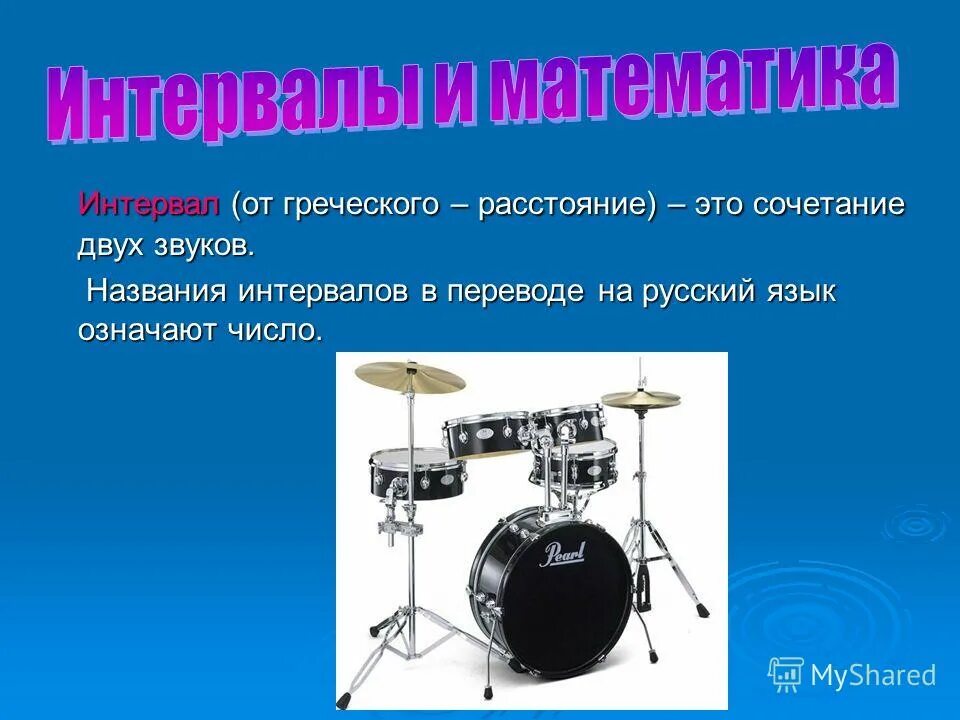 Интервалы и математика

Интервал (от греческого – расстояние) – это сочетание двух звуков.

Названия интервалов в переводе на русский язык означают число.

Pearl

MyShared